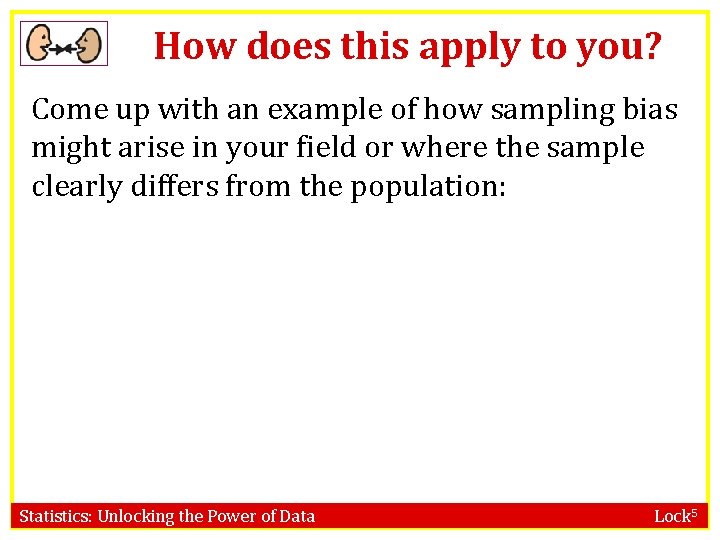 How does this apply to you?

Come up with an example of how sampling bias might arise in your field or where the sample clearly differs from the population:

Statistics: Unlocking the Power of Data

Lock$^5$